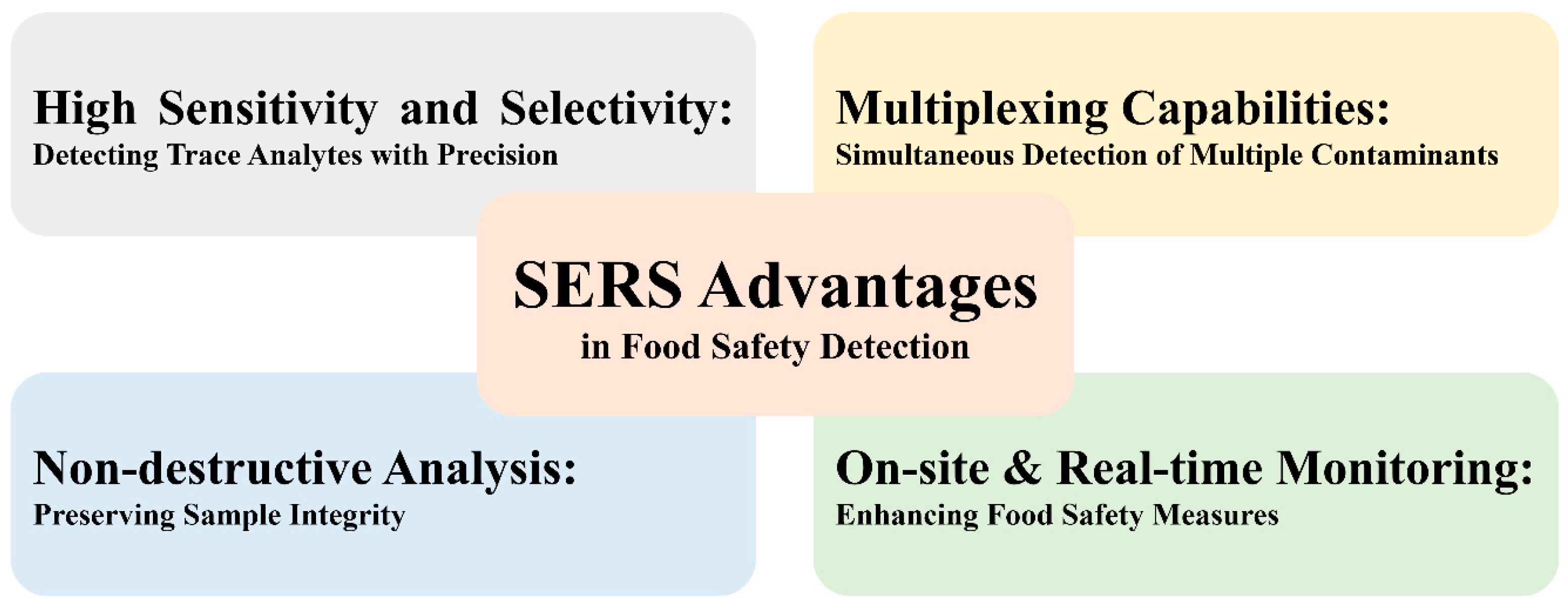 High Sensitivity and Selectivity:
Detecting Trace Analytes with Precision

Multiplexing Capabilities:
Simultaneous Detection of Multiple Contaminants

SERS Advantages
in Food Safety Detection

Non-destructive Analysis:
Preserving Sample Integrity

On-site & Real-time Monitoring:
Enhancing Food Safety Measures